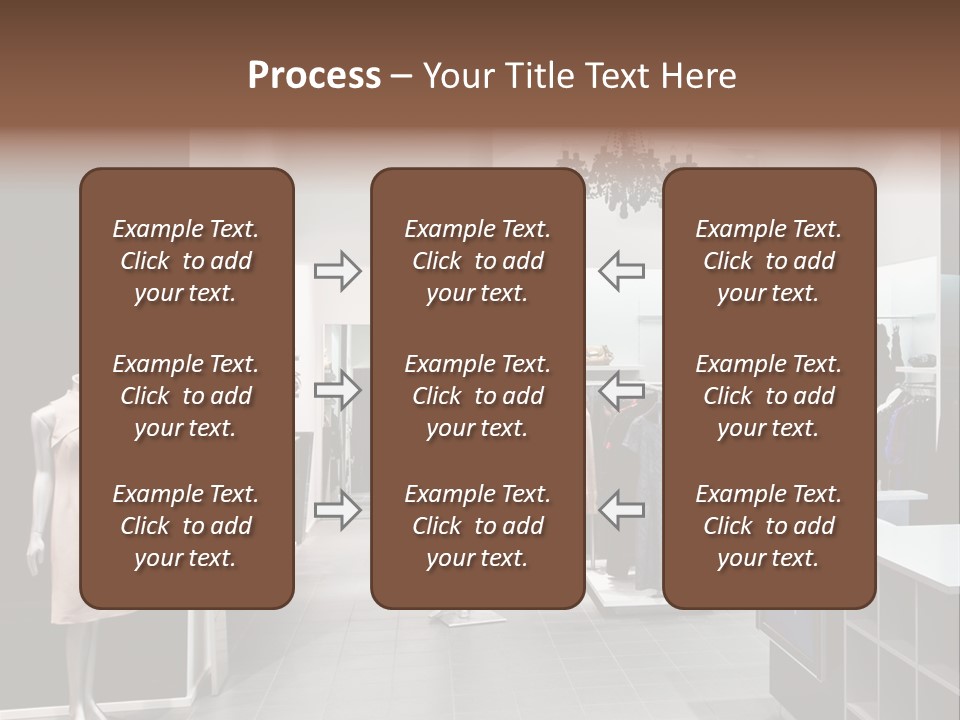 Process – Your Title Text Here

Example Text. Click to add your text.

Example Text. Click to add your text.

Example Text. Click to add your text.

Example Text. Click to add your text.

Example Text. Click to add your text.

Example Text. Click to add your text.

Example Text. Click to add your text.

Example Text. Click to add your text.

Example Text. Click to add your text.